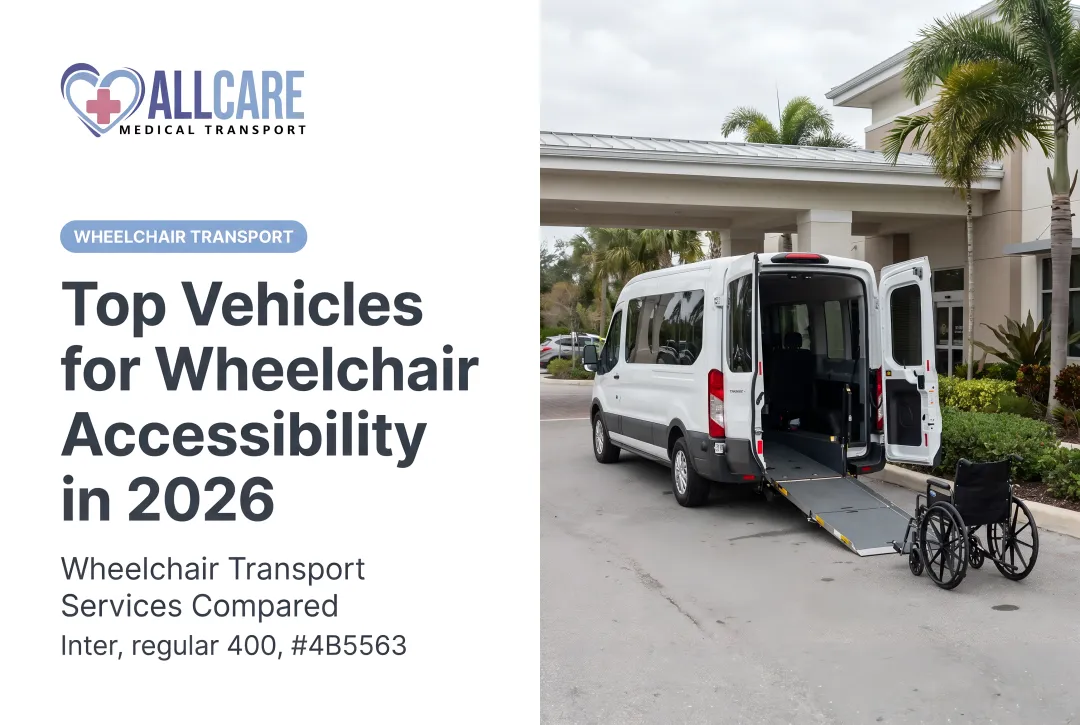 ALLCARE
MEDICAL TRANSPORT

WHEELCHAIR TRANSPORT

Top Vehicles for Wheelchair Accessibility in 2026

Wheelchair Transport Services Compared
Inter, regular 400, #4B5563